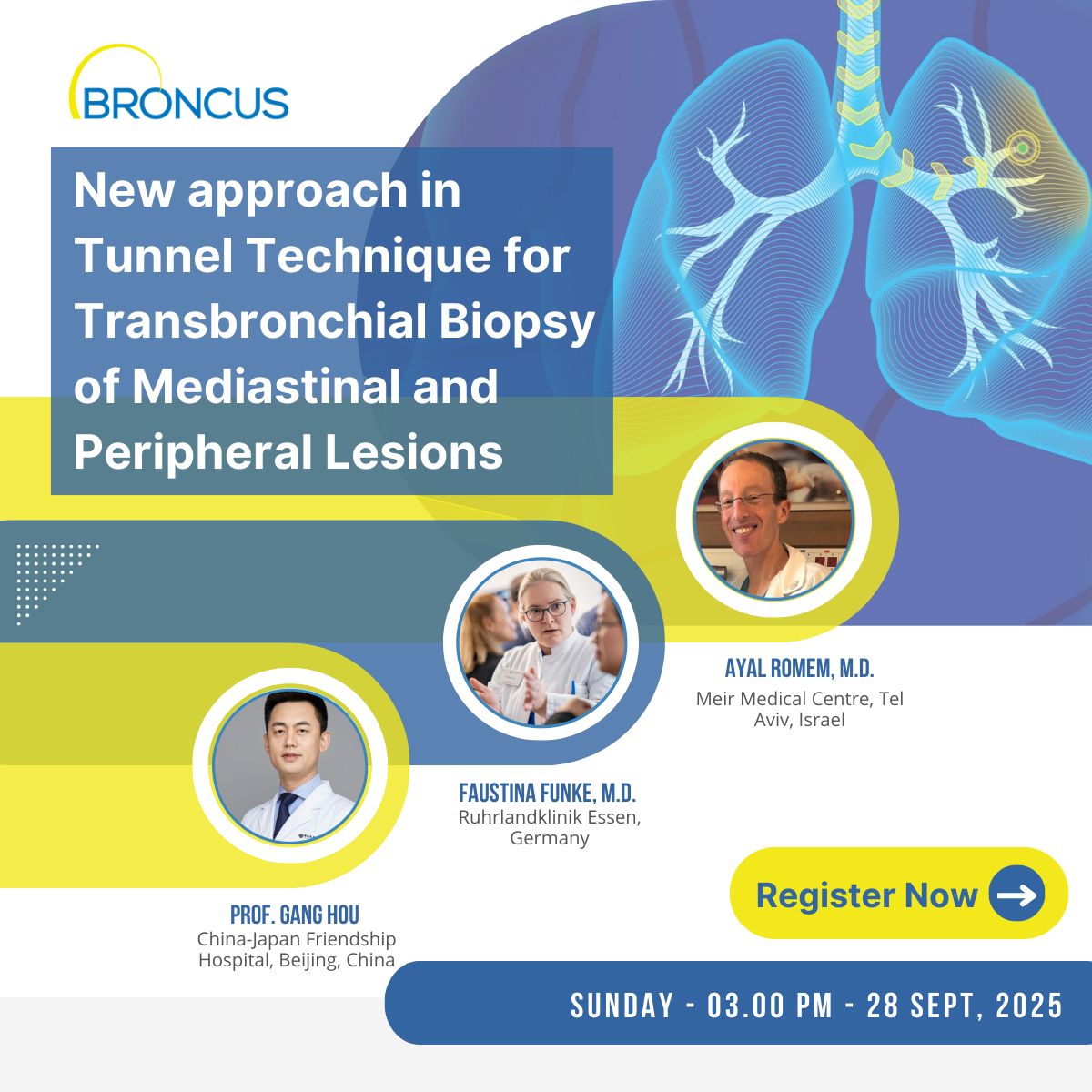 BRONCUS

New approach in Tunnel Technique for Transbronchial Biopsy of Mediastinal and Peripheral Lesions

AYAL ROMEM, M.D.
Meir Medical Centre, Tel Aviv, Israel

FAUSTINA FUNKE, M.D.
Ruhrlandklinik Essen, Germany

PROF. GANG HOU
China-Japan Friendship Hospital, Beijing, China

Register Now

SUNDAY - 03.00 PM - 28 SEPT, 2025